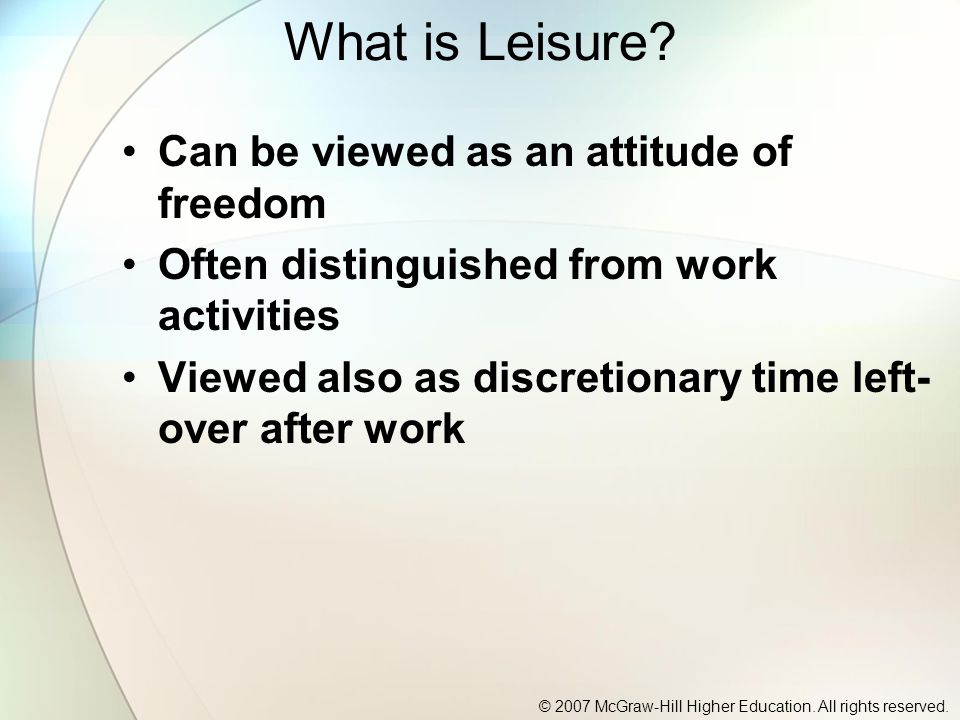 What is Leisure?

• Can be viewed as an attitude of freedom
• Often distinguished from work activities
• Viewed also as discretionary time left-over after work

© 2007 McGraw-Hill Higher Education. All rights reserved.